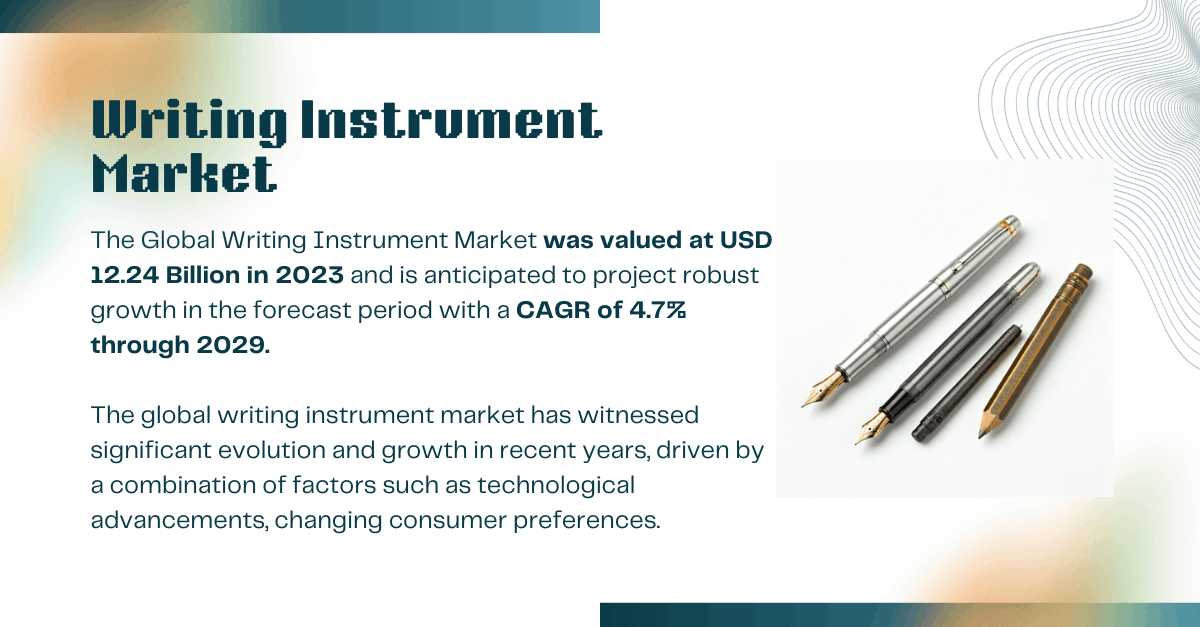 Writing Instrument Market

The Global Writing Instrument Market was valued at USD 12.24 Billion in 2023 and is anticipated to project robust growth in the forecast period with a CAGR of 4.7% through 2029.

The global writing instrument market has witnessed significant evolution and growth in recent years, driven by a combination of factors such as technological advancements, changing consumer preferences.